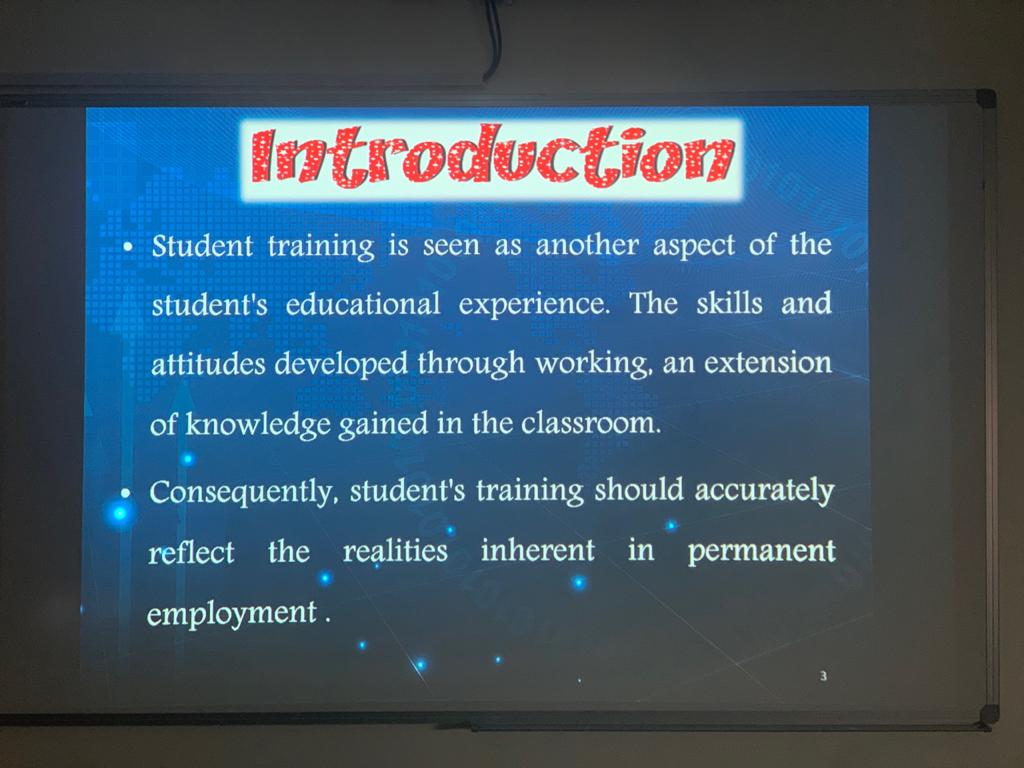 Introduction

• Student training is seen as another aspect of the student's educational experience. The skills and attitudes developed through working, an extension of knowledge gained in the classroom.

• Consequently, student's training should accurately reflect the realities inherent in permanent employment .

3